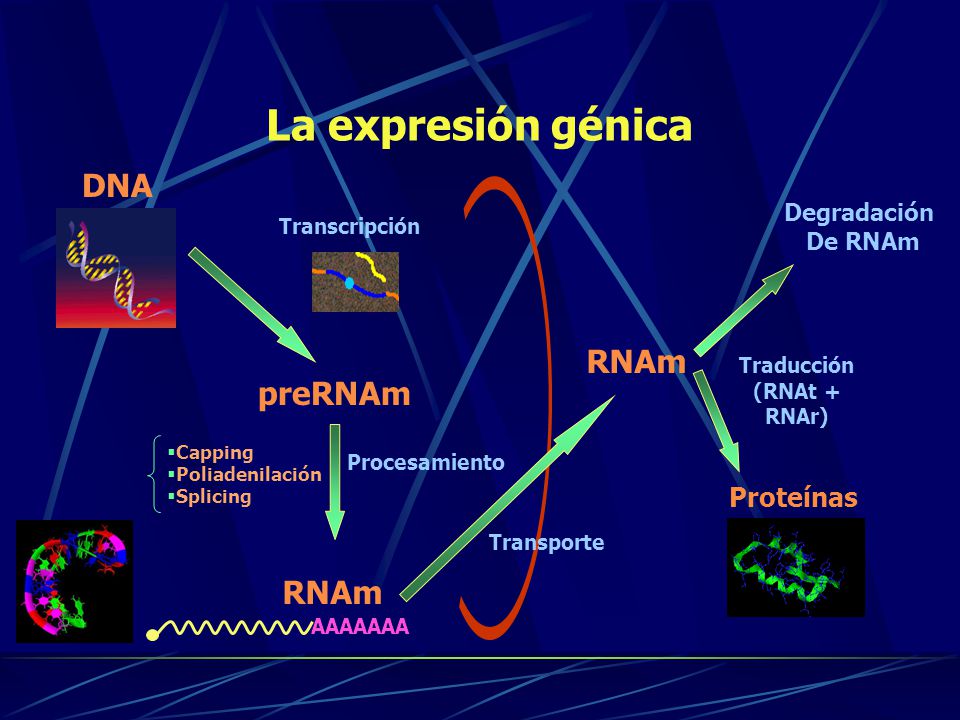 La expresión génica

DNA

Transcripción

preRNAm

▪Capping
▪Poliadenilación
▪Splicing

Procesamiento

RNAm
AAAAAAA

Transporte

RNAm

Degradación
De RNAm

Traducción
(RNAt +
RNAr)

Proteínas